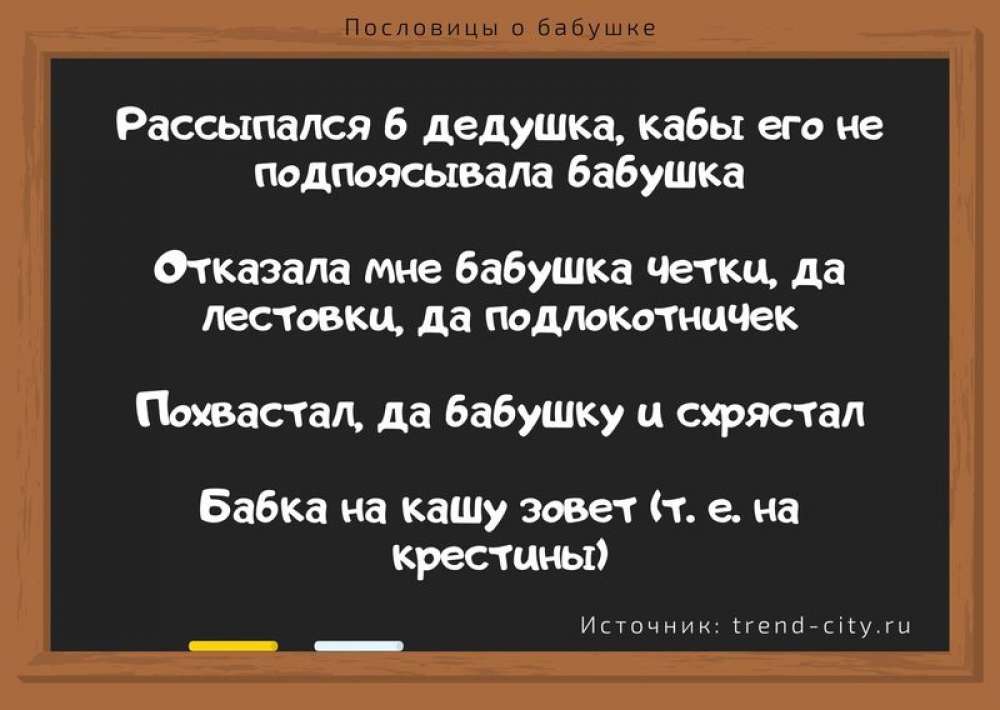 Пословицы о бабушке

Рассыпался б дедушка, кабы его не подпоясывала бабушка

Отказала мне бабушка четки, да лестовки, да подлокотничек

Похвастал, да бабушку и схрястал

Бабка на кашу зовет (т. е. на крестины)

Источник: trend-city.ru